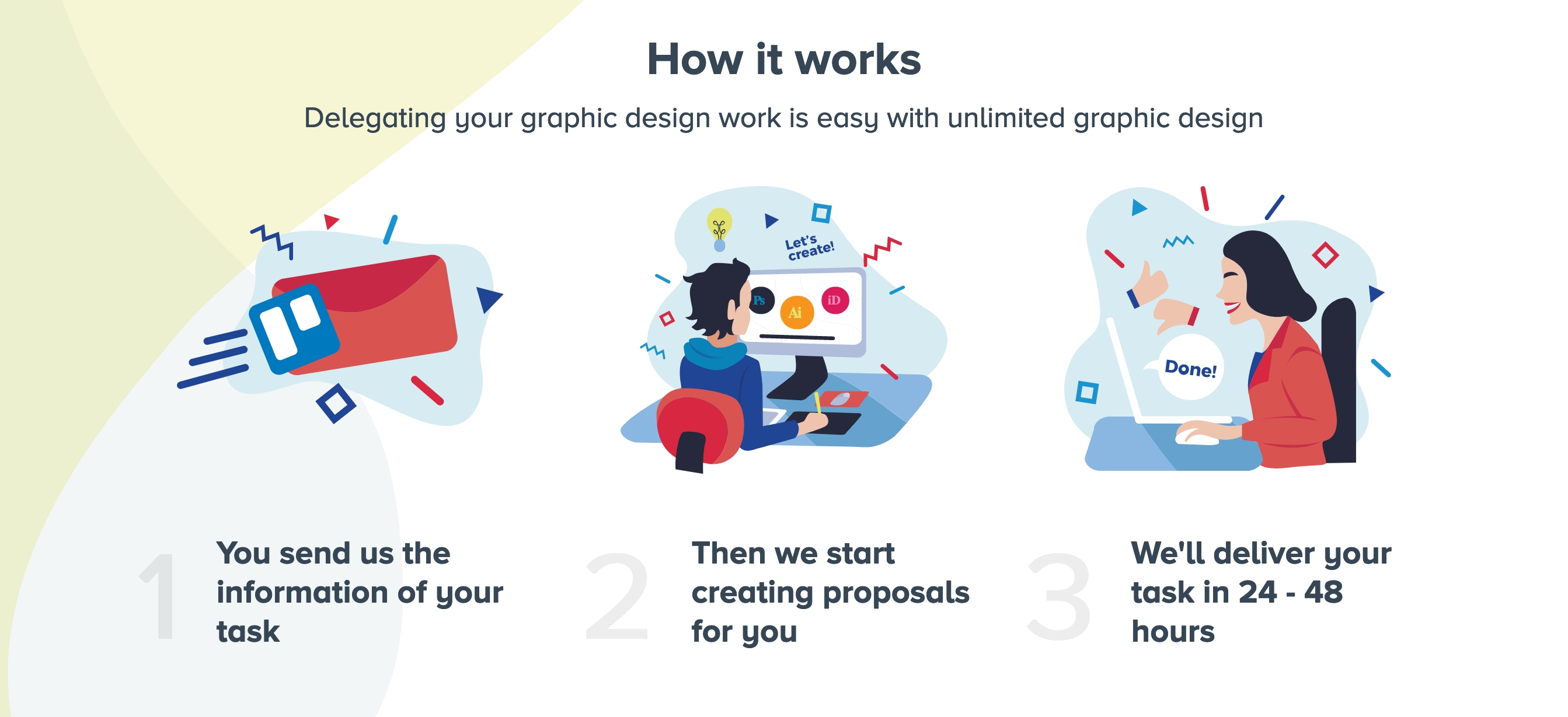 How it works

Delegating your graphic design work is easy with unlimited graphic design

Let's create!

Ps

Ai

iD

Done!

1

You send us the information of your task

2

Then we start creating proposals for you

3

We'll deliver your task in 24 - 48 hours